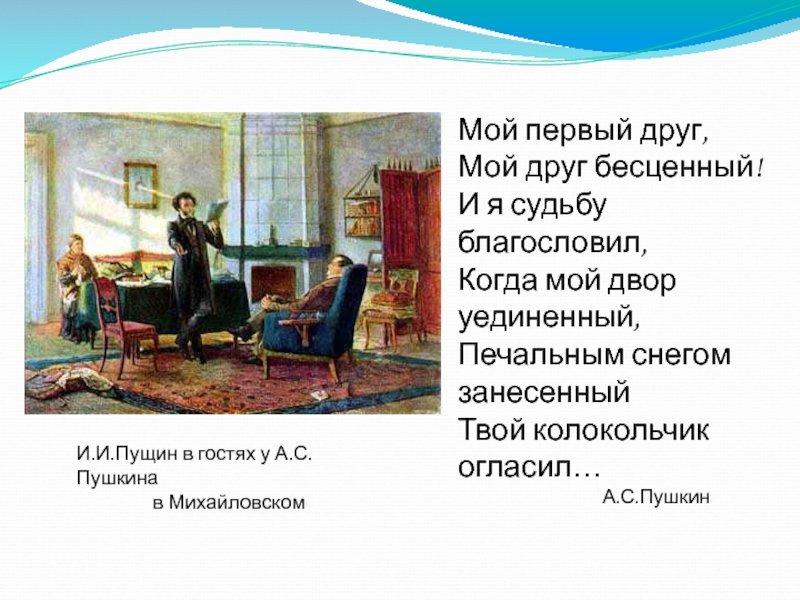 Мой первый друг,
Мой друг бесценный!
И я судьбу благословил,
Когда мой двор уединенный,
Печальным снегом занесенный
Твой колокольчик огласил…

А.С.Пушкин

И.И.Пущин в гостях у А.С. Пушкина
в Михайловском